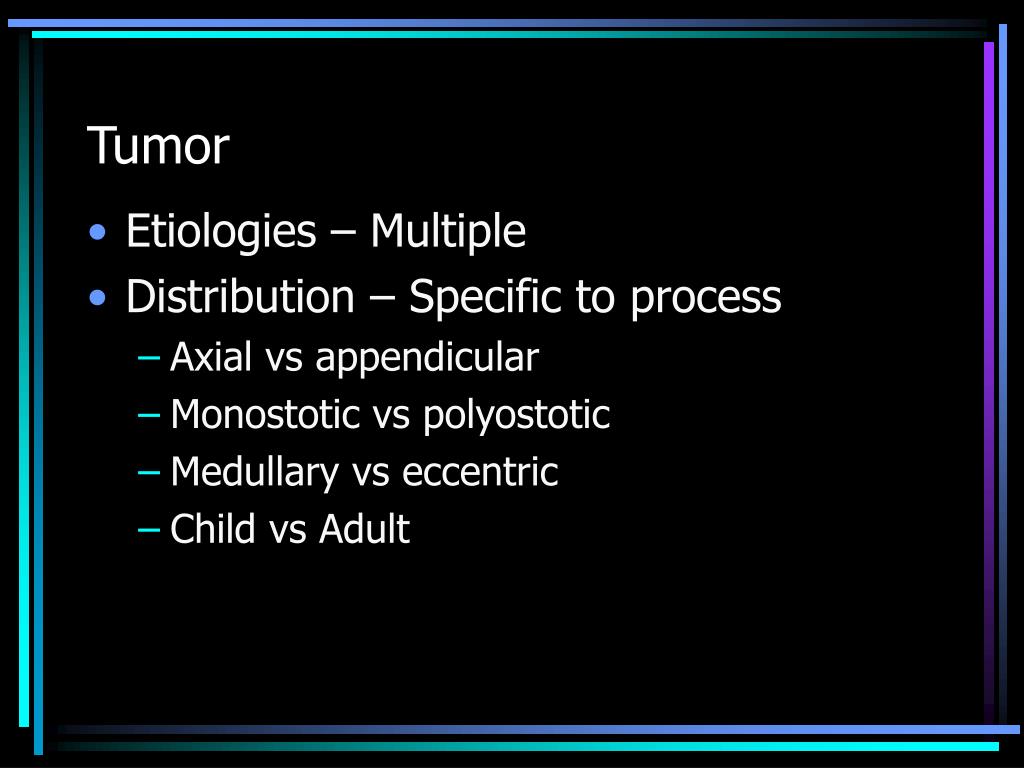 Tumor

• Etiologies – Multiple
• Distribution – Specific to process
– Axial vs appendicular
– Monostotic vs polyostotic
– Medullary vs eccentric
– Child vs Adult